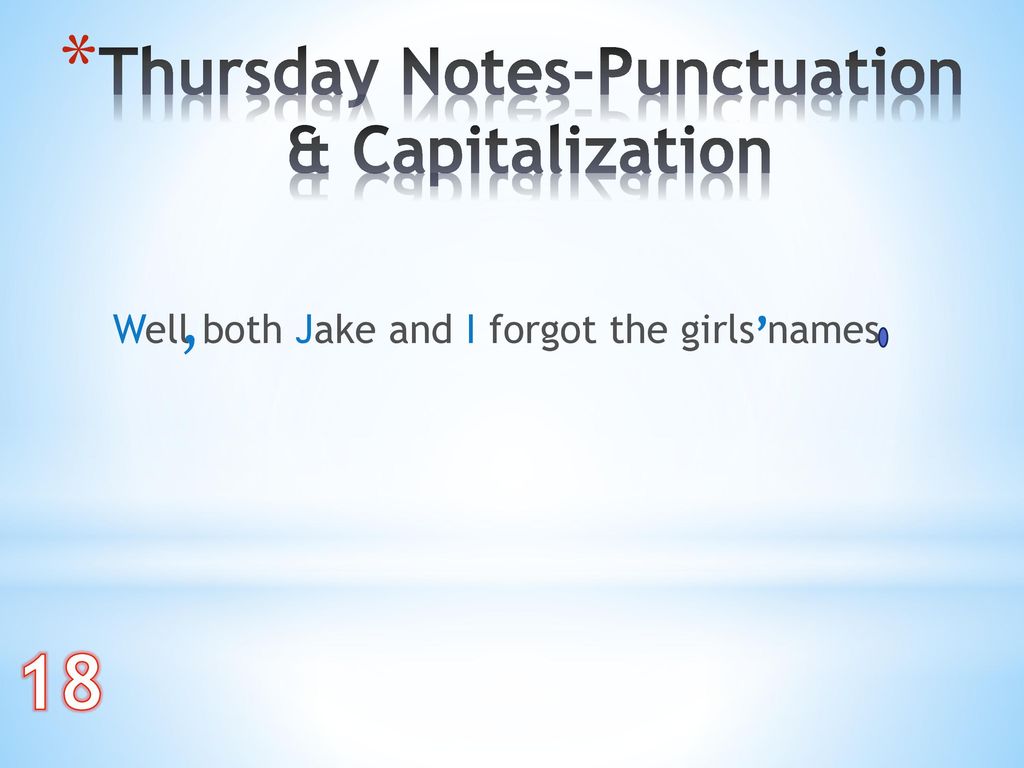 *Thursday Notes-Punctuation & Capitalization

Well, both Jake and I forgot the girls' names.

18